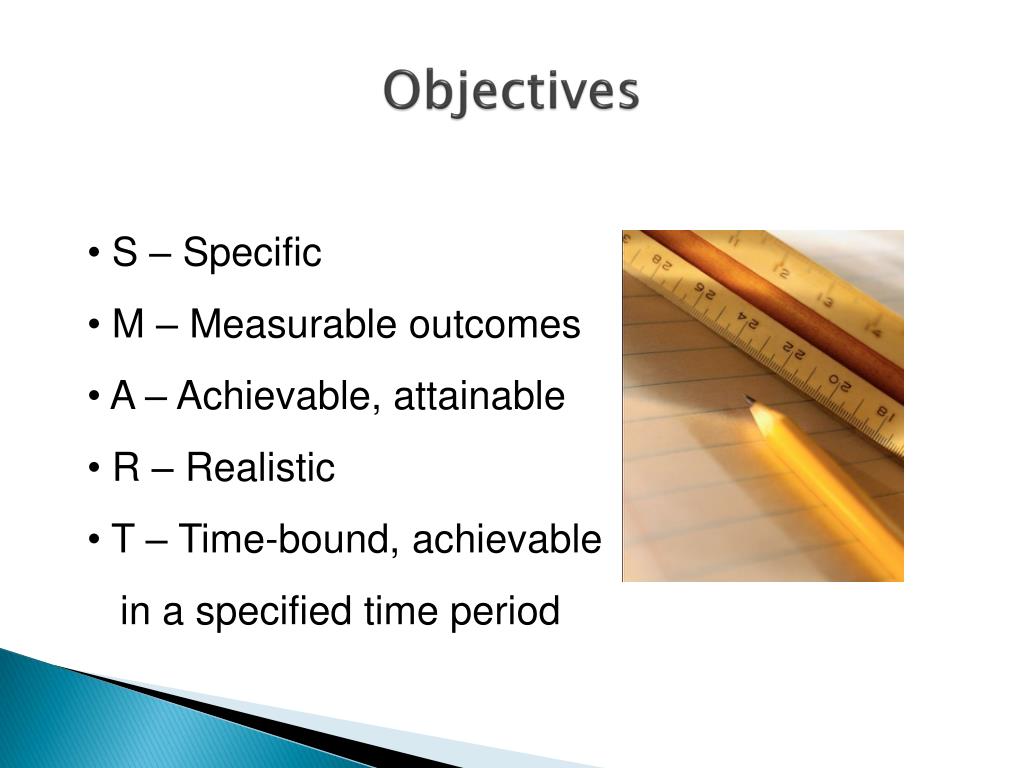 Objectives

• S – Specific
• M – Measurable outcomes
• A – Achievable, attainable
• R – Realistic
• T – Time-bound, achievable in a specified time period